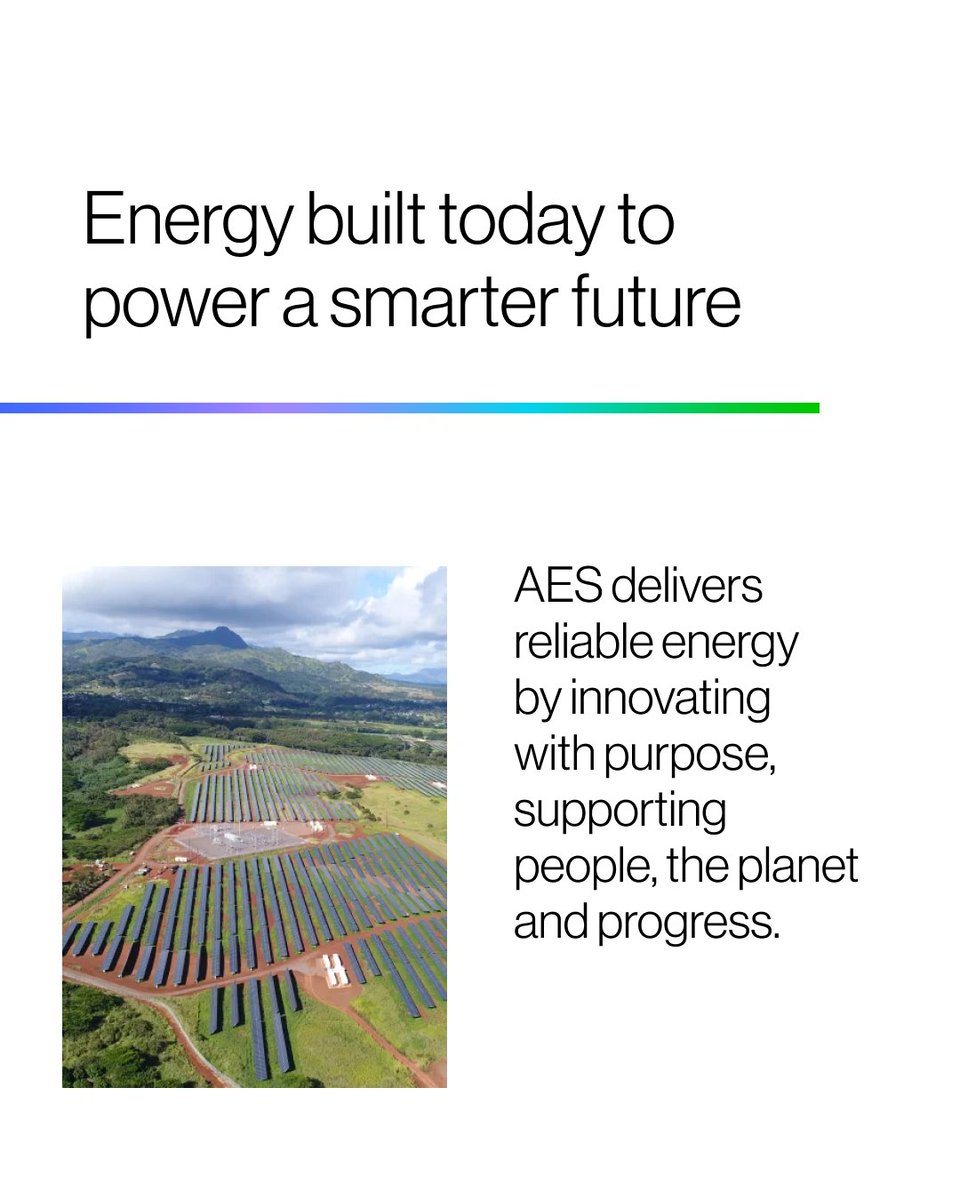 Energy built today to power a smarter future

AES delivers reliable energy by innovating with purpose, supporting people, the planet and progress.